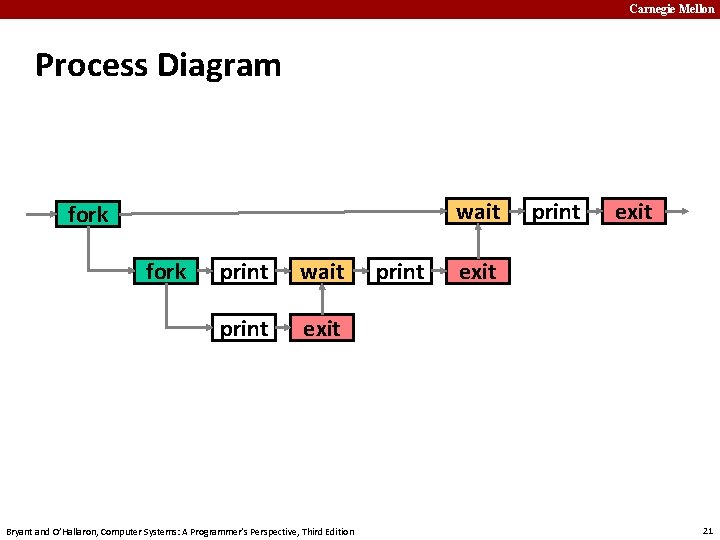 Carnegie Mellon

Process Diagram

fork

wait print exit

fork print wait print exit

print exit

Bryant and O'Hallaron, Computer Systems: A Programmer's Perspective, Third Edition

21